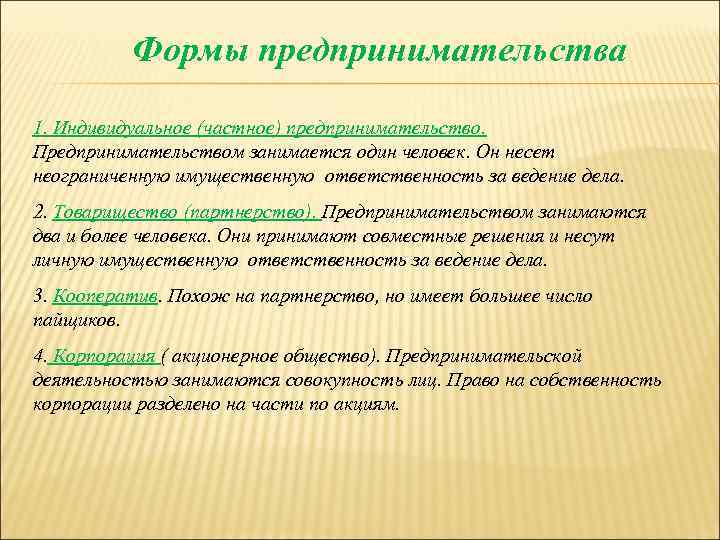 Формы предпринимательства

1. Индивидуальное (частное) предпринимательство. Предпринимательством занимается один человек. Он несет неограниченную имущественную ответственность за ведение дела.

2. Товарищество (партнерство). Предпринимательством занимаются два и более человека. Они принимают совместные решения и несут личную имущественную ответственность за ведение дела.

3. Кооператив. Похож на партнерство, но имеет большее число пайщиков.

4. Корпорация ( акционерное общество). Предпринимательской деятельностью занимаются совокупность лиц. Право на собственность корпорации разделено на части по акциям.